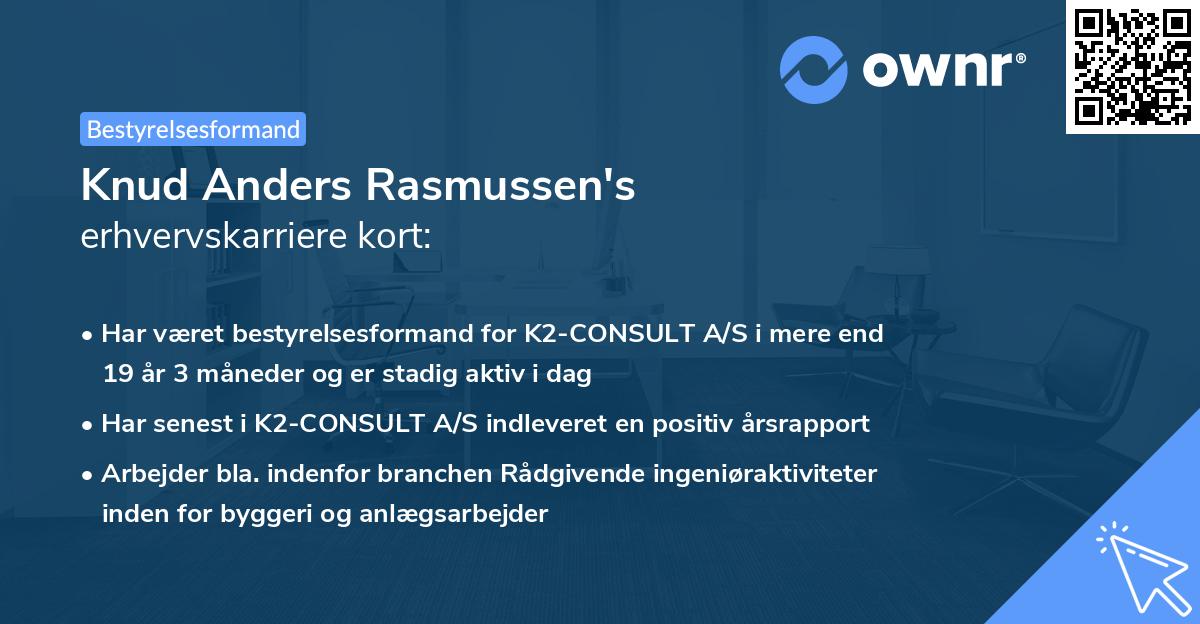 ownr®

Bestyrelsesformand

Knud Anders Rasmussen's
erhvervskarriere kort:

• Har været bestyrelsesformand for K2-CONSULT A/S i mere end 19 år 3 måneder og er stadig aktiv i dag

• Har senest i K2-CONSULT A/S indleveret en positiv årsrapport

• Arbejder bla. indenfor branchen Rådgivende ingeniøraktiviteter inden for byggeri og anlægsarbejder